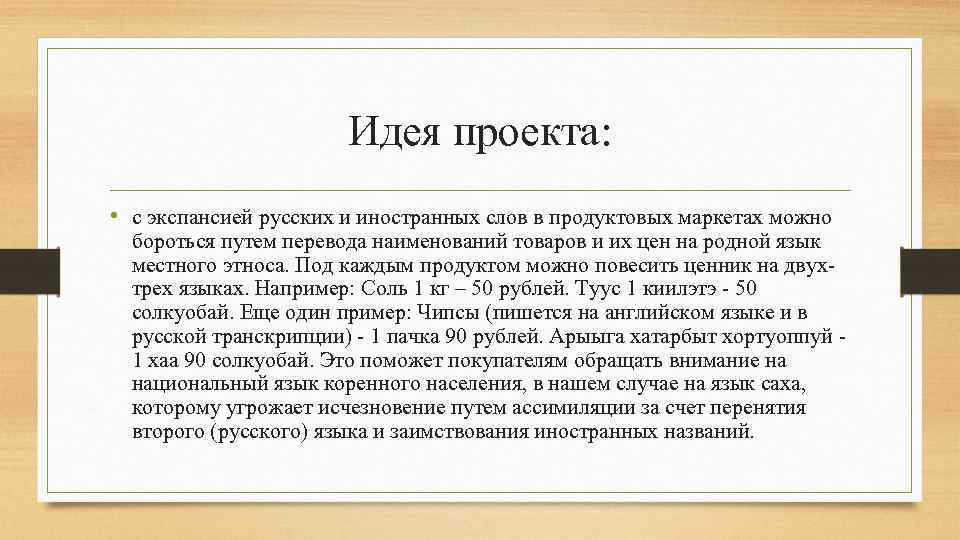 Идея проекта:

• с экспансией русских и иностранных слов в продуктовых маркетах можно бороться путем перевода наименований товаров и их цен на родной язык местного этноса. Под каждым продуктом можно повесить ценник на двух-трех языках. Например: Соль 1 кг – 50 рублей. Туус 1 киилэтэ - 50 солкуобай. Еще один пример: Чипсы (пишется на английском языке и в русской транскрипции) - 1 пачка 90 рублей. Арыыга хатарбыт хортуоппуй - 1 хаа 90 солкуобай. Это поможет покупателям обращать внимание на национальный язык коренного населения, в нашем случае на язык саха, которому угрожает исчезновение путем ассимиляции за счет перенятия второго (русского) языка и заимствования иностранных названий.